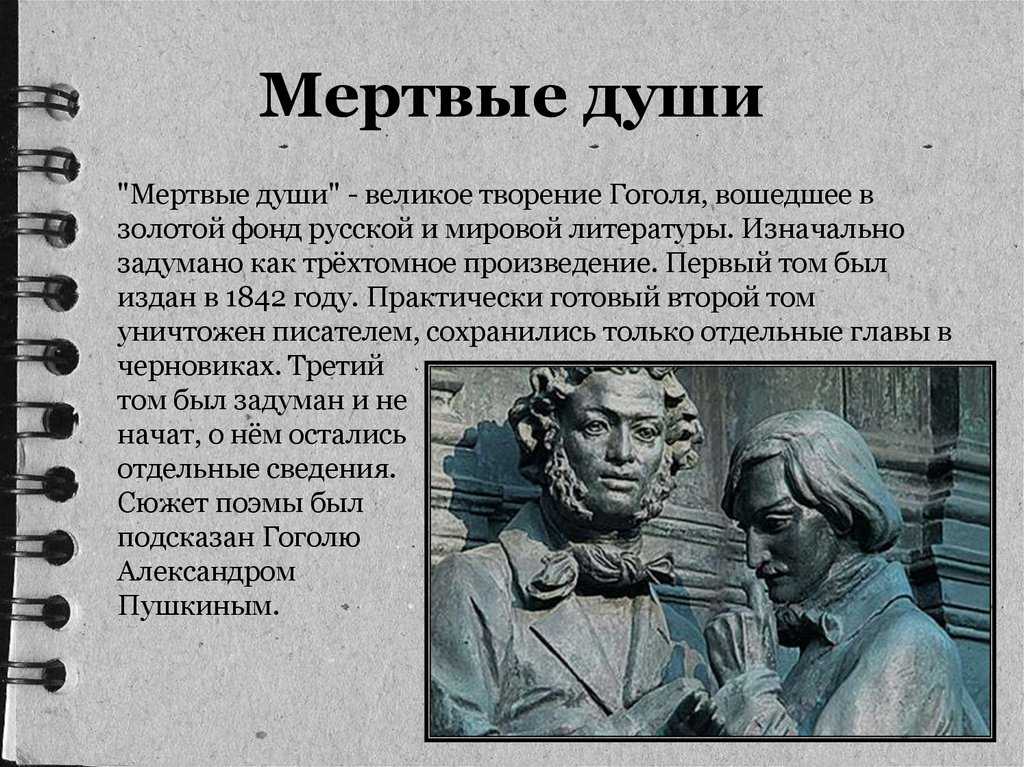 Мертвые души

"Мертвые души" - великое творение Гоголя, вошедшее в золотой фонд русской и мировой литературы. Изначально задумано как трёхтомное произведение. Первый том был издан в 1842 году. Практически готовый второй том уничтожен писателем, сохранились только отдельные главы в черновиках. Третий том был задуман и не начат, о нём остались отдельные сведения. Сюжет поэмы был подсказан Гоголю Александром Пушкиным.